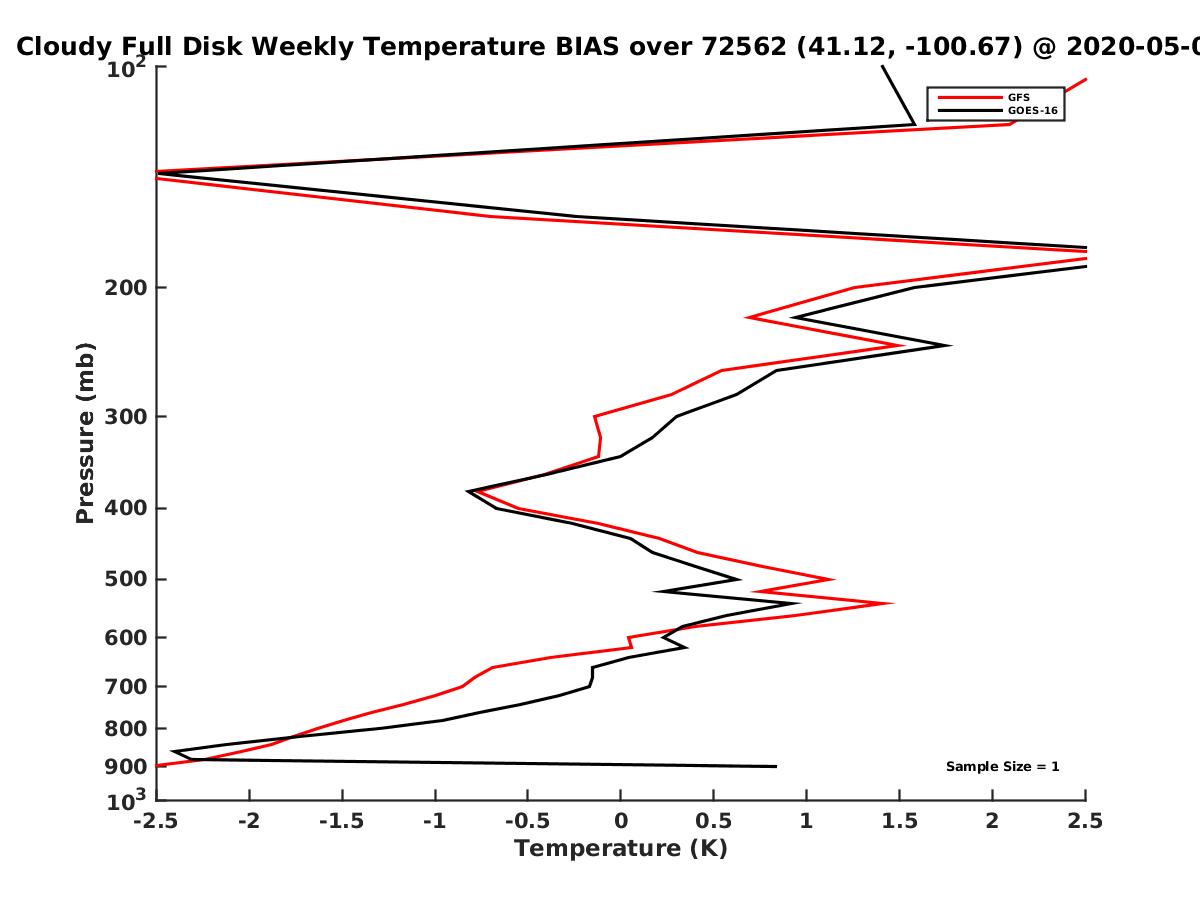 Cloudy Full Disk Weekly Temperature BIAS over 72562 (41.12, -100.67) @ 2020-05-0

GFS
GOES-16

$10^2$
200
300
400
500
600
700
800
900
$10^3$

Pressure (mb)

Sample Size = 1

-2.5 -2 -1.5 -1 -0.5 0 0.5 1 1.5 2 2.5

Temperature (K)